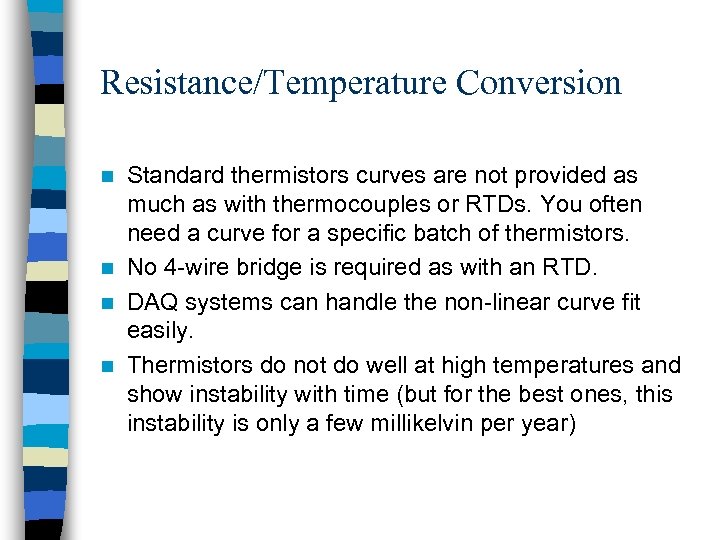 Resistance/Temperature Conversion

- Standard thermistors curves are not provided as much as with thermocouples or RTDs. You often need a curve for a specific batch of thermistors.
- No 4-wire bridge is required as with an RTD.
- DAQ systems can handle the non-linear curve fit easily.
- Thermistors do not do well at high temperatures and show instability with time (but for the best ones, this instability is only a few millikelvin per year)